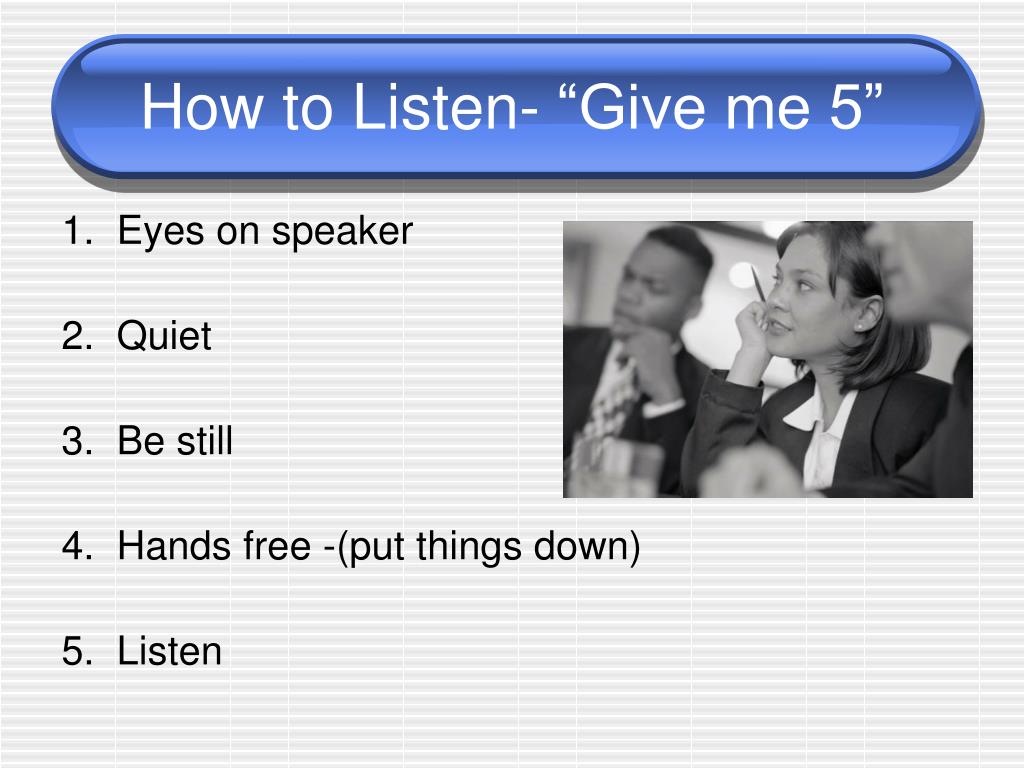 How to Listen- “Give me 5”

1. Eyes on speaker

2. Quiet

3. Be still

4. Hands free -(put things down)

5. Listen